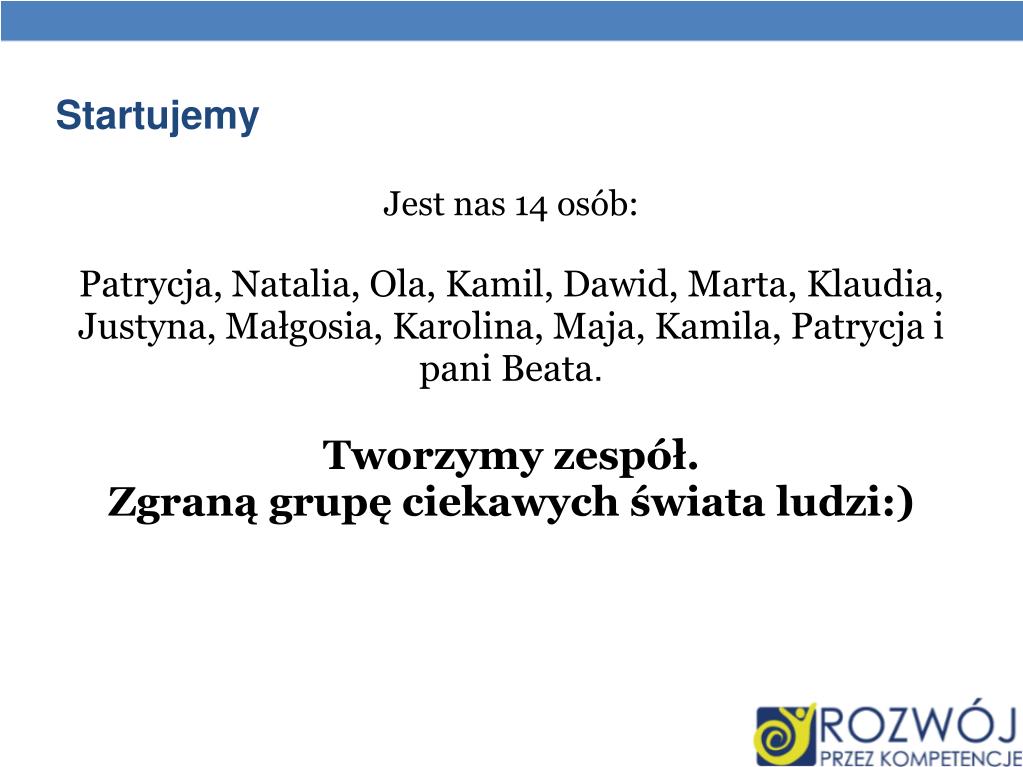 Startujemy

Jest nas 14 osób:

Patrycja, Natalia, Ola, Kamil, Dawid, Marta, Klaudia, Justyna, Małgosia, Karolina, Maja, Kamila, Patrycja i pani Beata.

Tworzymy zespół.
Zgraną grupę ciekawych świata ludzi:)

ROZWÓJ
PRZEZ KOMPETENCJE